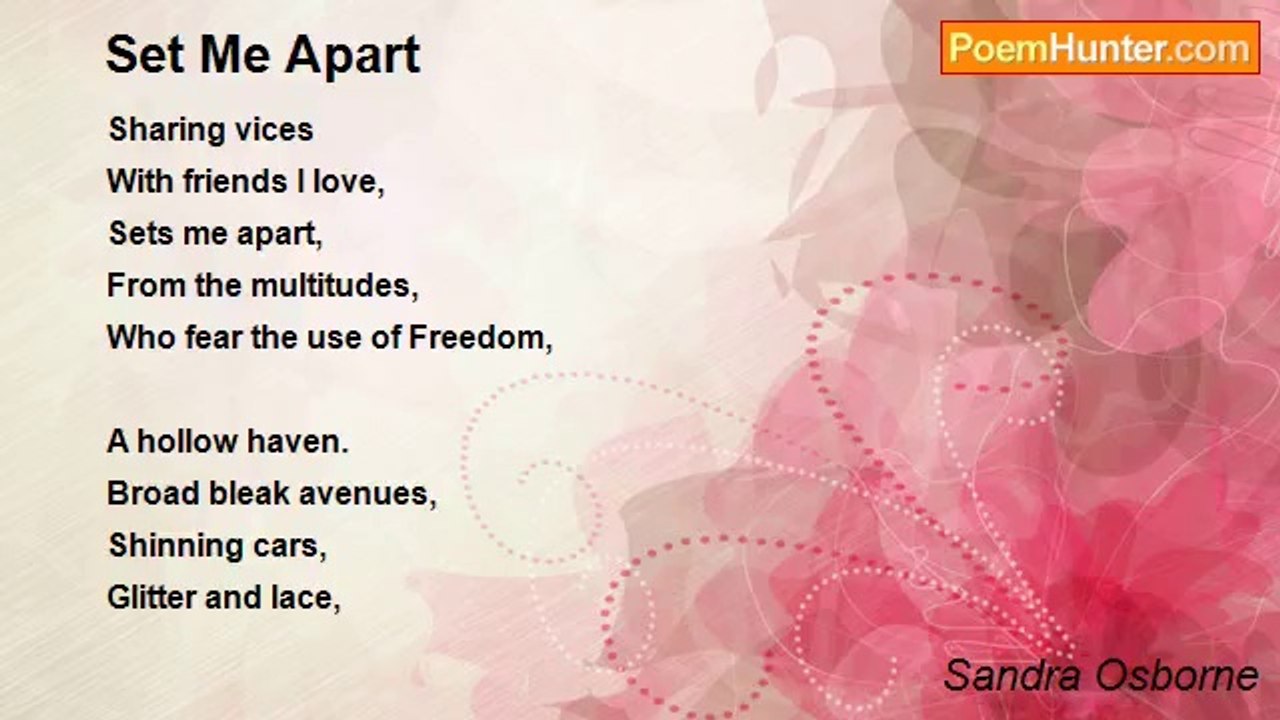 Set Me Apart

PoemHunter.com

Sharing vices
With friends I love,
Sets me apart,
From the multitudes,
Who fear the use of Freedom,

A hollow haven.
Broad bleak avenues,
Shinning cars,
Glitter and lace,

Sandra Osborne